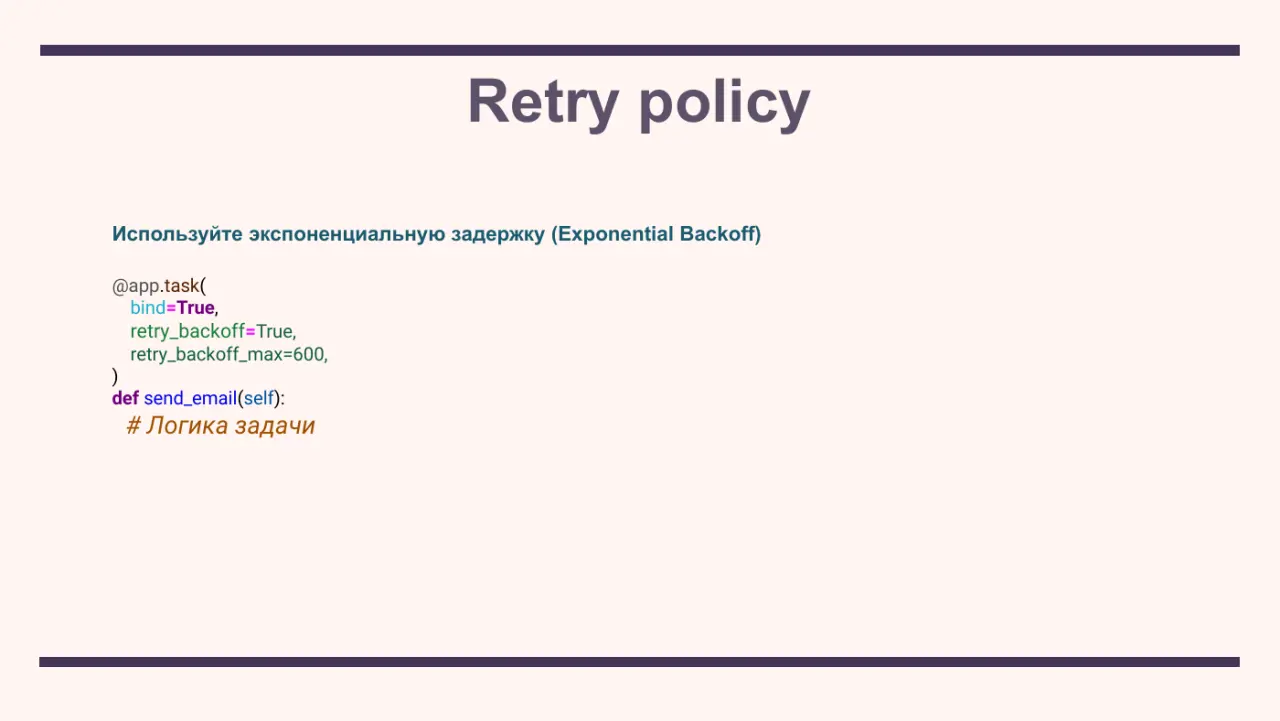 Retry policy

Используйте экспоненциальную задержку (Exponential Backoff)

@app.task(
    bind=True,
    retry_backoff=True,
    retry_backoff_max=600,
)
def send_email(self):
    # Логика задачи